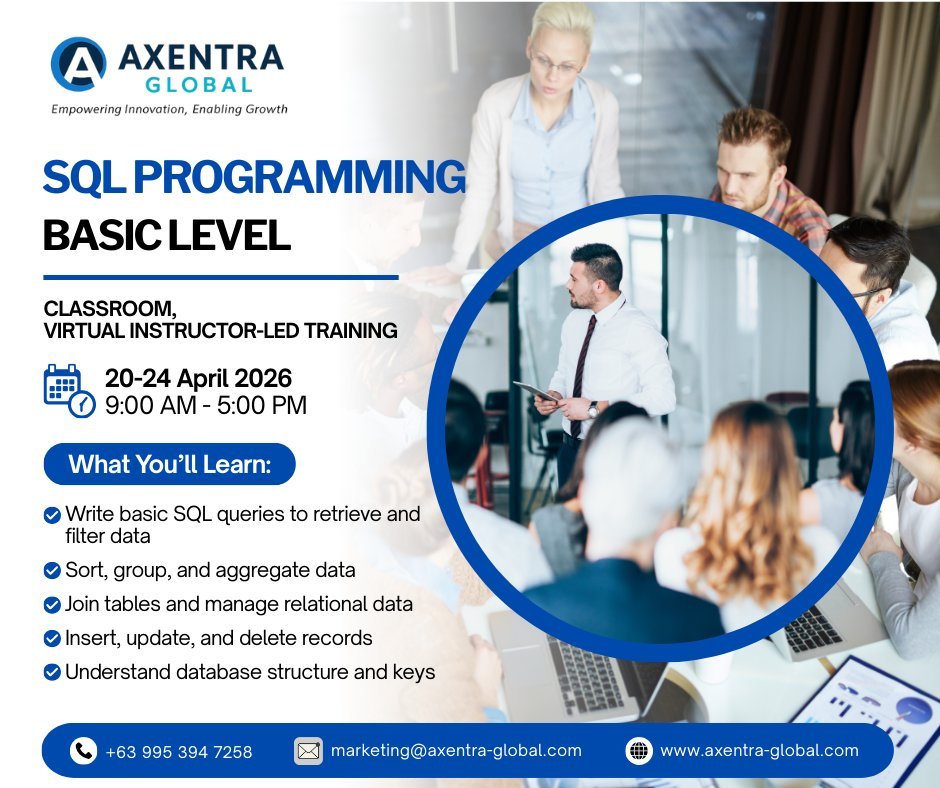 AXENTRA
GLOBAL
Empowering Innovation, Enabling Growth

SQL PROGRAMMING
BASIC LEVEL

CLASSROOM,
VIRTUAL INSTRUCTOR-LED TRAINING

20-24 April 2026
9:00 AM - 5:00 PM

What You'll Learn:

Write basic SQL queries to retrieve and filter data
Sort, group, and aggregate data
Join tables and manage relational data
Insert, update, and delete records
Understand database structure and keys

+63 995 394 7258
marketing@axentra-global.com
www.axentra-global.com